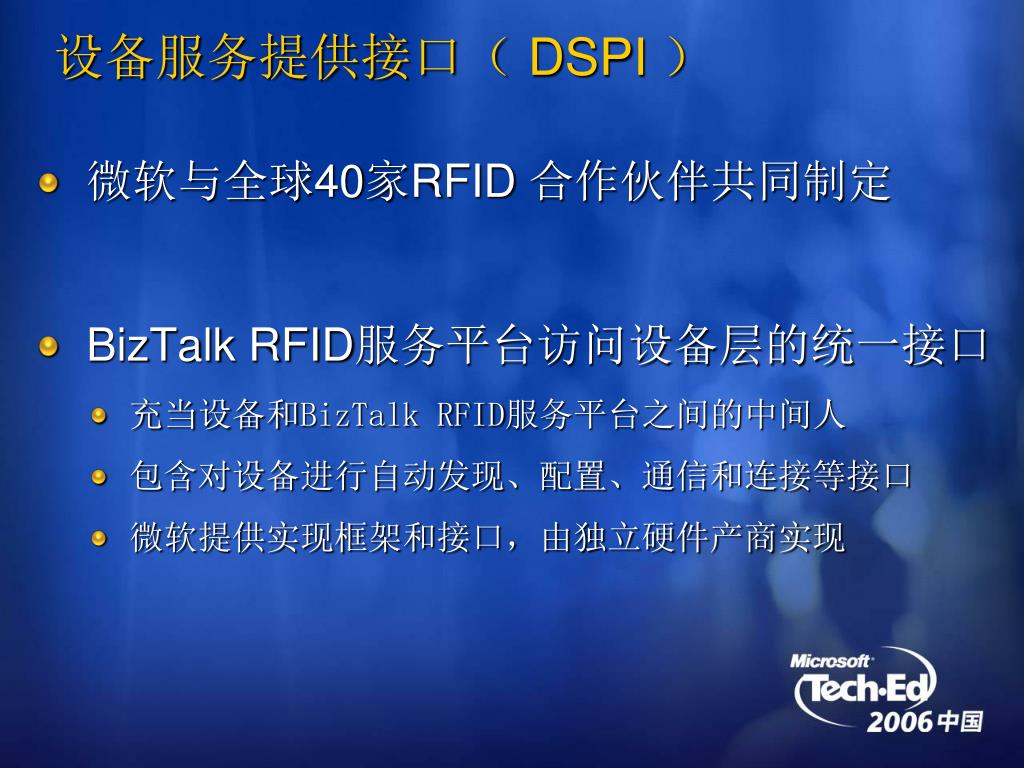 设备服务提供接口（ DSPI ）

微软与全球40家RFID 合作伙伴共同制定

BizTalk RFID服务平台访问设备层的统一接口

充当设备和BizTalk RFID服务平台之间的中间人

包含对设备进行自动发现、配置、通信和连接等接口

微软提供实现框架和接口，由独立硬件产商实现

Microsoft Tech·Ed 2006 中国